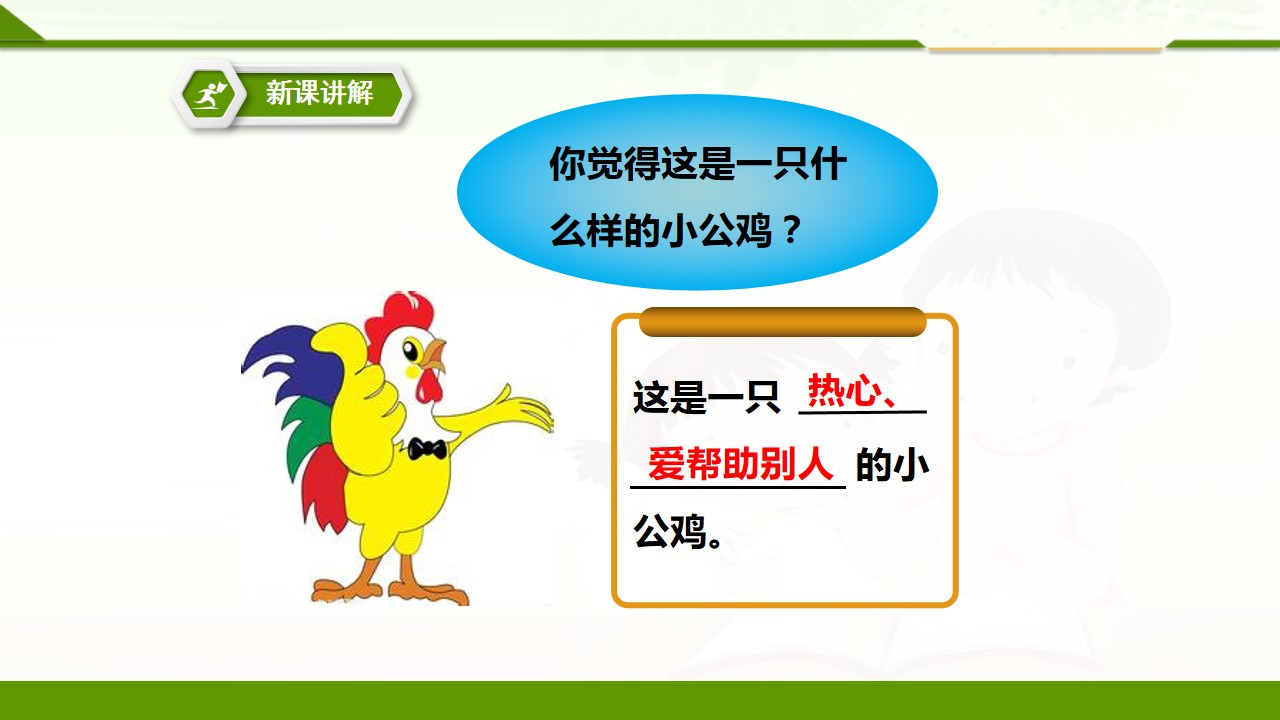 新课讲解

你觉得这是一只什么样的小公鸡？

这是一只 热心、爱帮助别人 的小公鸡。